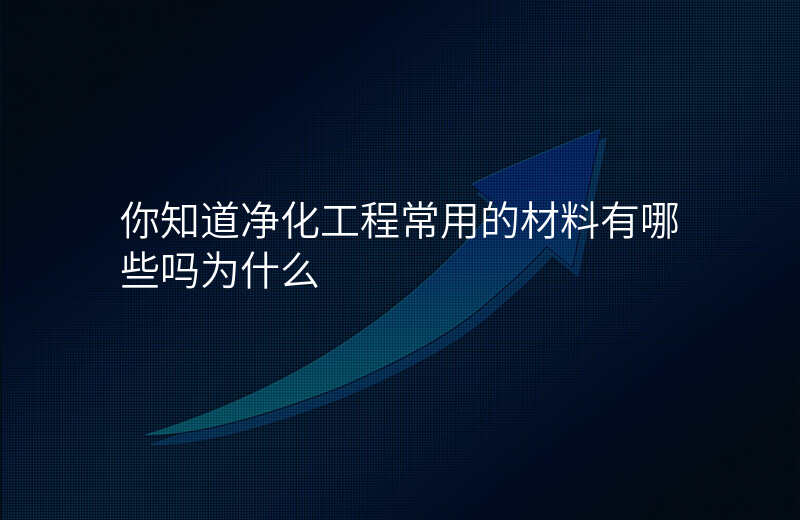 你知道净化工程常用的材料有哪些吗为什么